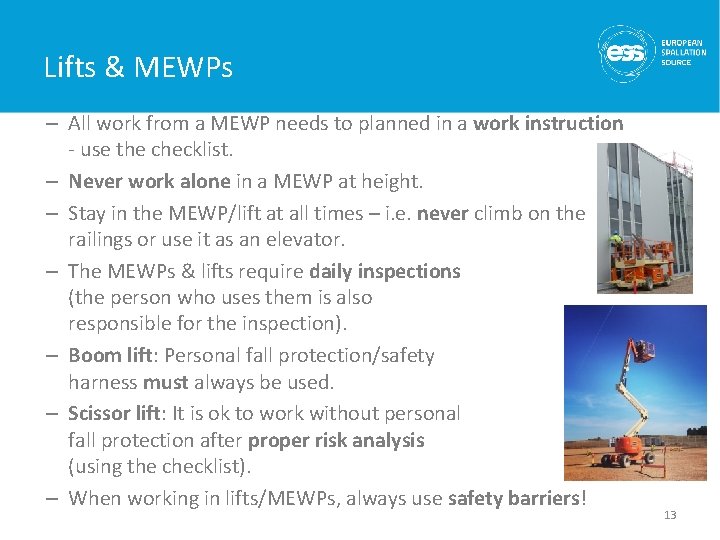 Lifts & MEWPs

ess EUROPEAN SPALLATION SOURCE

– All work from a MEWP needs to planned in a work instruction - use the checklist.

– Never work alone in a MEWP at height.

– Stay in the MEWP/lift at all times – i.e. never climb on the railings or use it as an elevator.

– The MEWPs & lifts require daily inspections (the person who uses them is also responsible for the inspection).

– Boom lift: Personal fall protection/safety harness must always be used.

– Scissor lift: It is ok to work without personal fall protection after proper risk analysis (using the checklist).

– When working in lifts/MEWPs, always use safety barriers!

13